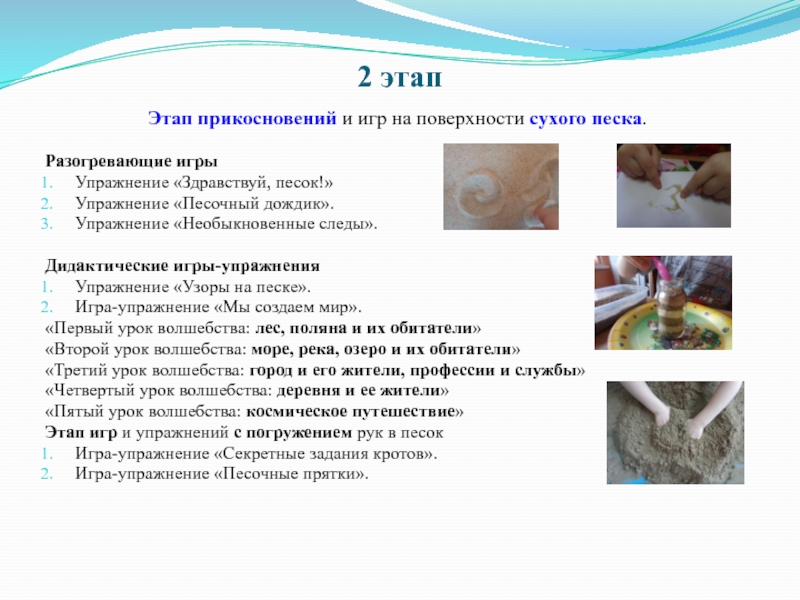 2 этап

Этап прикосновений и игр на поверхности сухого песка.

Разогревающие игры
1. Упражнение «Здравствуй, песок!»
2. Упражнение «Песочный дождик».
3. Упражнение «Необыкновенные следы».

Дидактические игры-упражнения
1. Упражнение «Узоры на песке».
2. Игра-упражнение «Мы создаем мир».
«Первый урок волшебства: лес, поляна и их обитатели»
«Второй урок волшебства: море, река, озеро и их обитатели»
«Третий урок волшебства: город и его жители, профессии и службы»
«Четвертый урок волшебства: деревня и ее жители»
«Пятый урок волшебства: космическое путешествие»
Этап игр и упражнений с погружением рук в песок
1. Игра-упражнение «Секретные задания кротов».
2. Игра-упражнение «Песочные прятки».